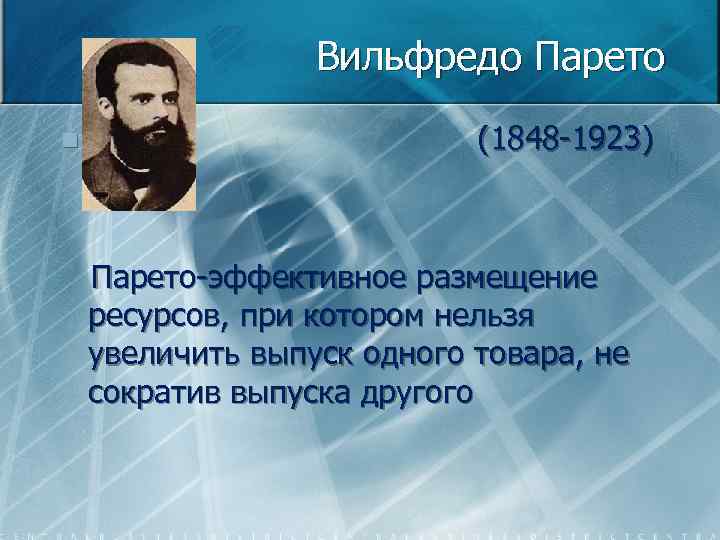 Вильфредо Парето

(1848-1923)

Парето-эффективное размещение ресурсов, при котором нельзя увеличить выпуск одного товара, не сократив выпуска другого